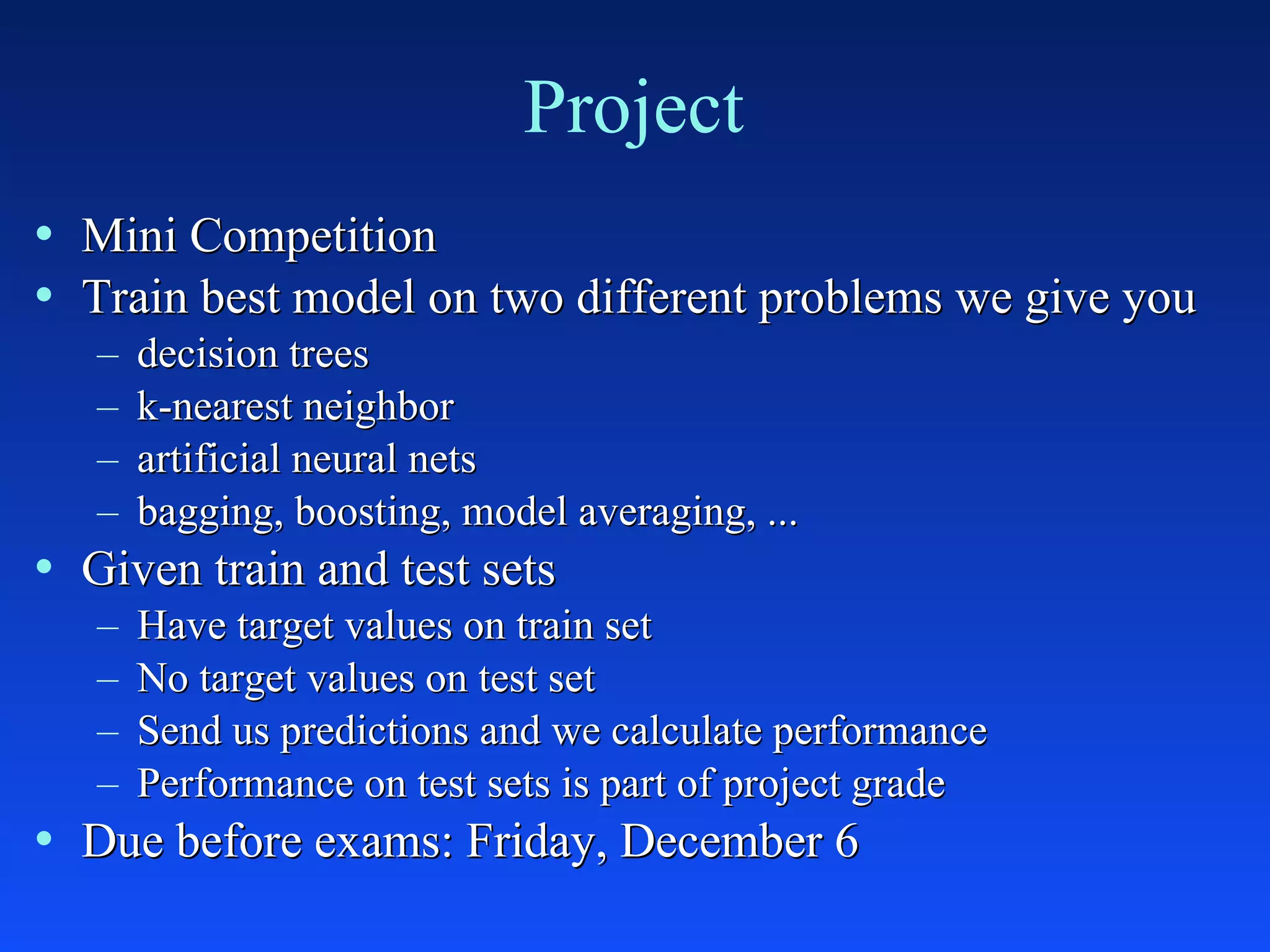 Project

• Mini Competition
• Train best model on two different problems we give you
– decision trees
– k-nearest neighbor
– artificial neural nets
– bagging, boosting, model averaging, ...
• Given train and test sets
– Have target values on train set
– No target values on test set
– Send us predictions and we calculate performance
– Performance on test sets is part of project grade
• Due before exams: Friday, December 6